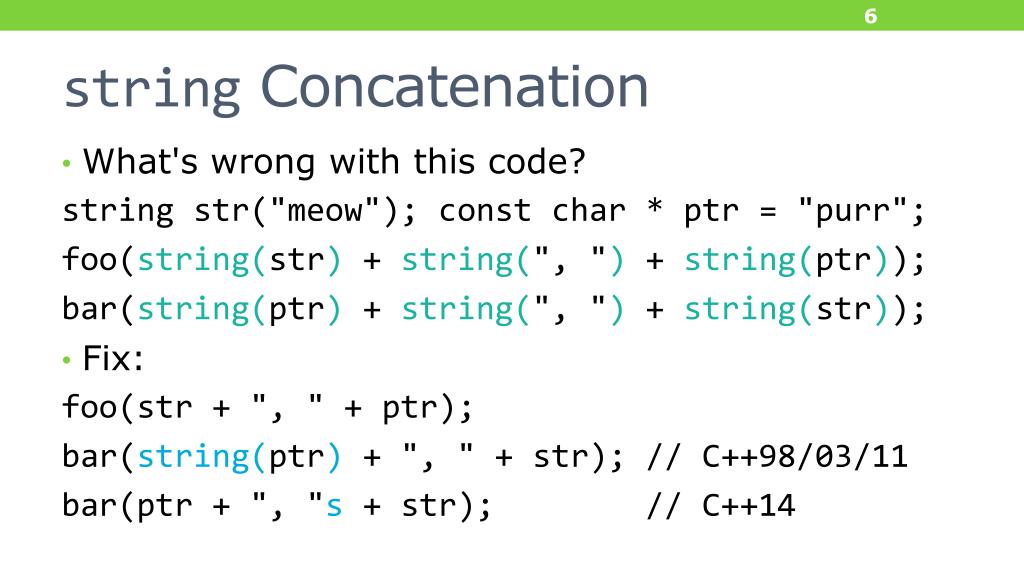 6

string Concatenation

• What's wrong with this code?

string str("meow"); const char * ptr = "purr";
foo(string(str) + string(", ") + string(ptr));
bar(string(ptr) + string(", ") + string(str));

• Fix:

foo(str + ", " + ptr);
bar(string(ptr) + ", " + str); // C++98/03/11
bar(ptr + ", "s + str); // C++14